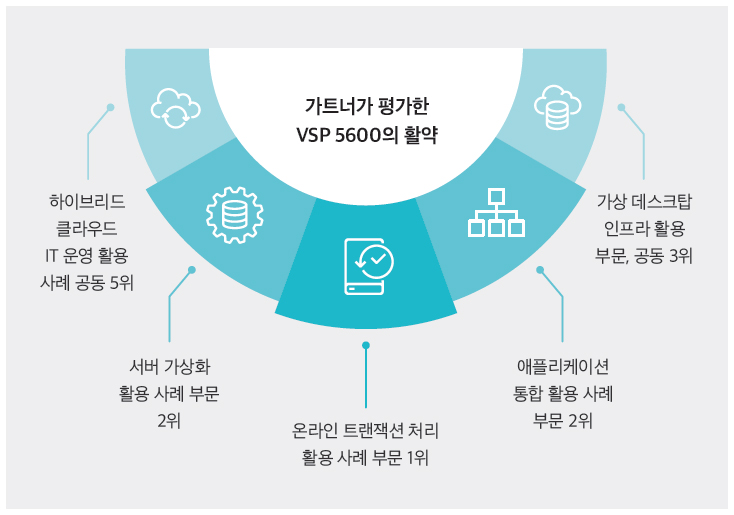 가트너가 평가한
VSP 5600의 활약

하이브리드
클라우드
IT 운영 활용
사례 공동 5위

서버 가상화
활용 사례 부문
2위

온라인 트랜잭션 처리
활용 사례 부문 1위

애플리케이션
통합 활용 사례
부문 2위

가상 데스크탑
인프라 활용
부문, 공동 3위